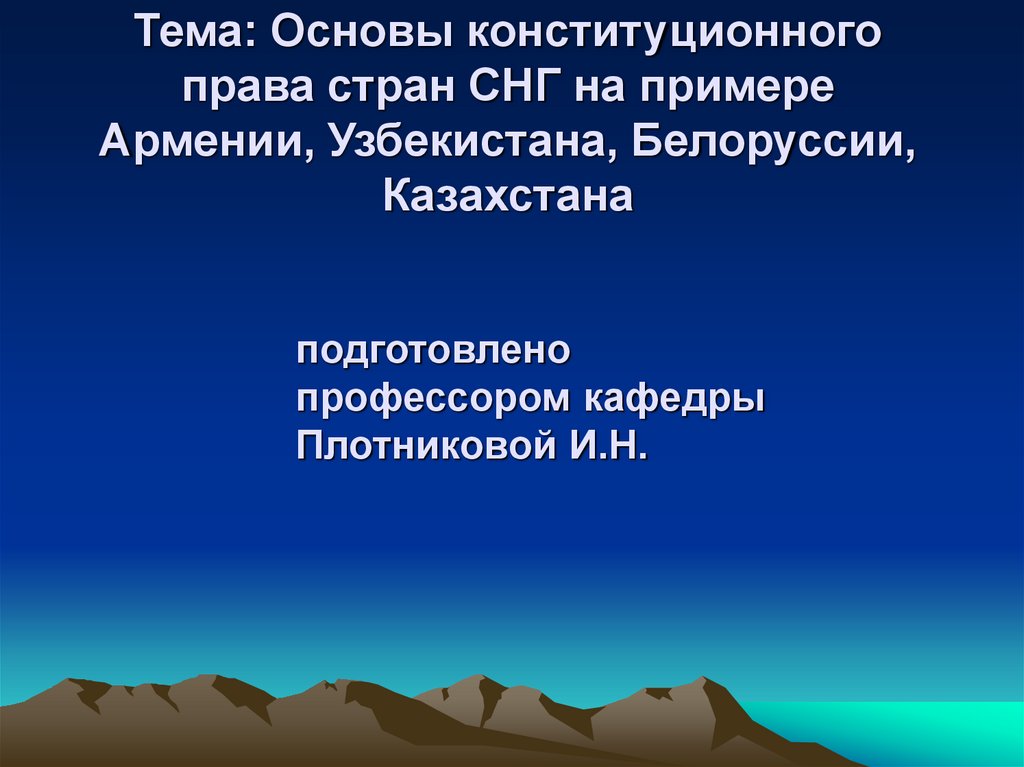 Тема: Основы конституционного права стран СНГ на примере Армении, Узбекистана, Белоруссии, Казахстана

подготовлено профессором кафедры Плотниковой И.Н.